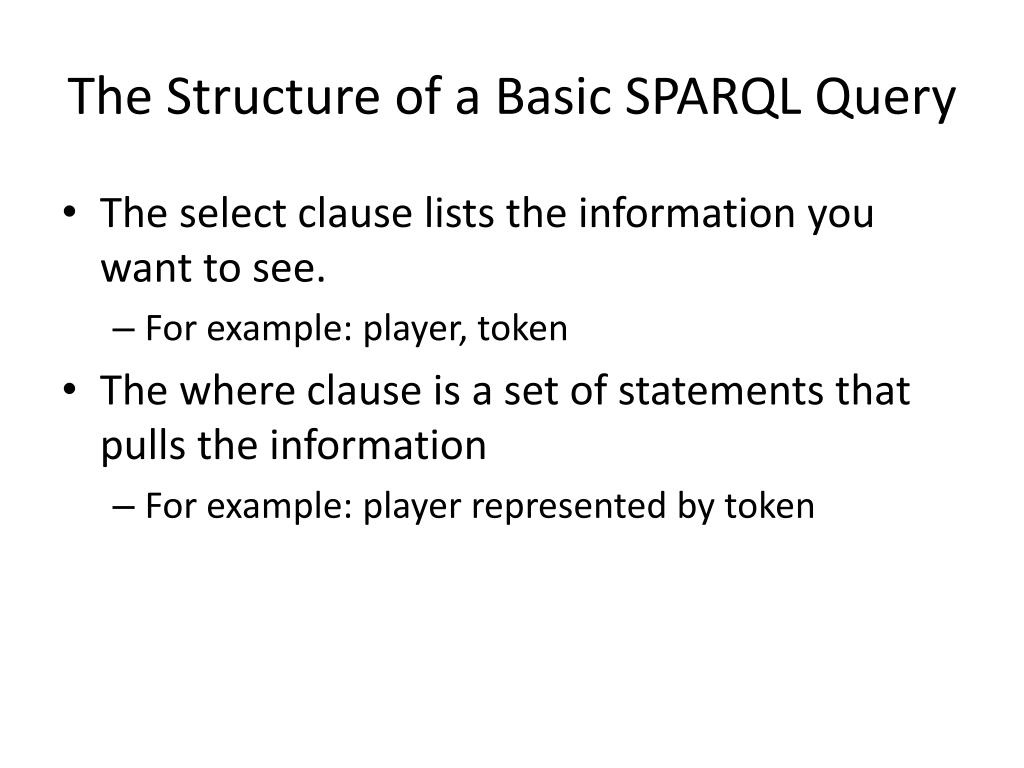 The Structure of a Basic SPARQL Query

• The select clause lists the information you want to see.
– For example: player, token
• The where clause is a set of statements that pulls the information
– For example: player represented by token